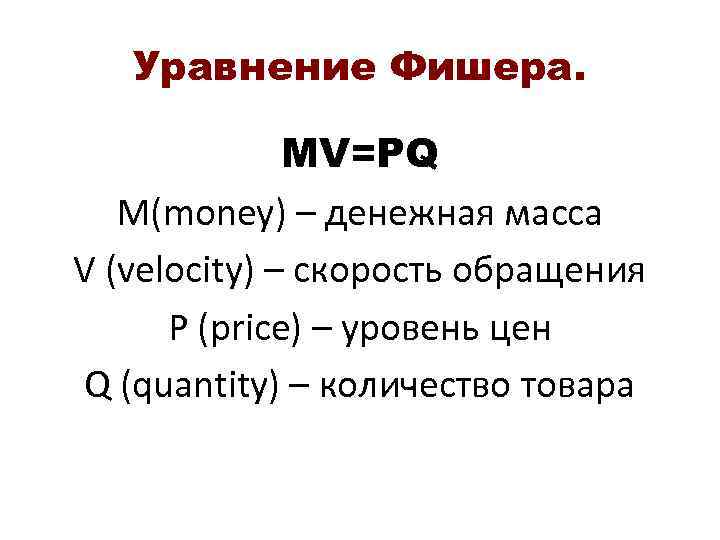 Уравнение Фишера.

$MV=PQ$

M(money) – денежная масса
V (velocity) – скорость обращения
P (price) – уровень цен
Q (quantity) – количество товара